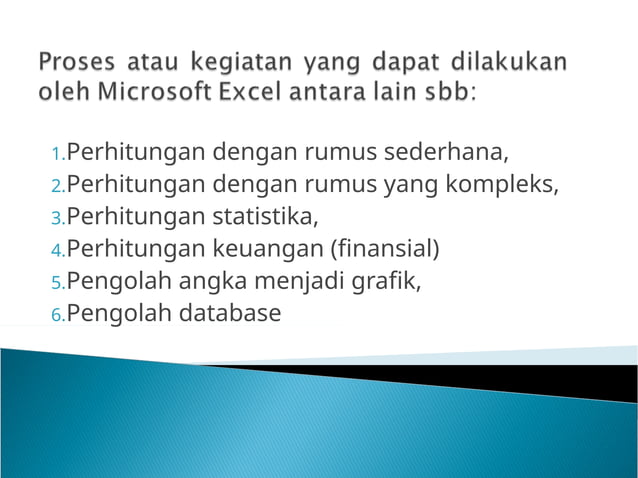 Proses atau kegiatan yang dapat dilakukan oleh Microsoft Excel antara lain sbb:

1.Perhitungan dengan rumus sederhana,
2.Perhitungan dengan rumus yang kompleks,
3.Perhitungan statistika,
4.Perhitungan keuangan (finansial)
5.Pengolah angka menjadi grafik,
6.Pengolah database